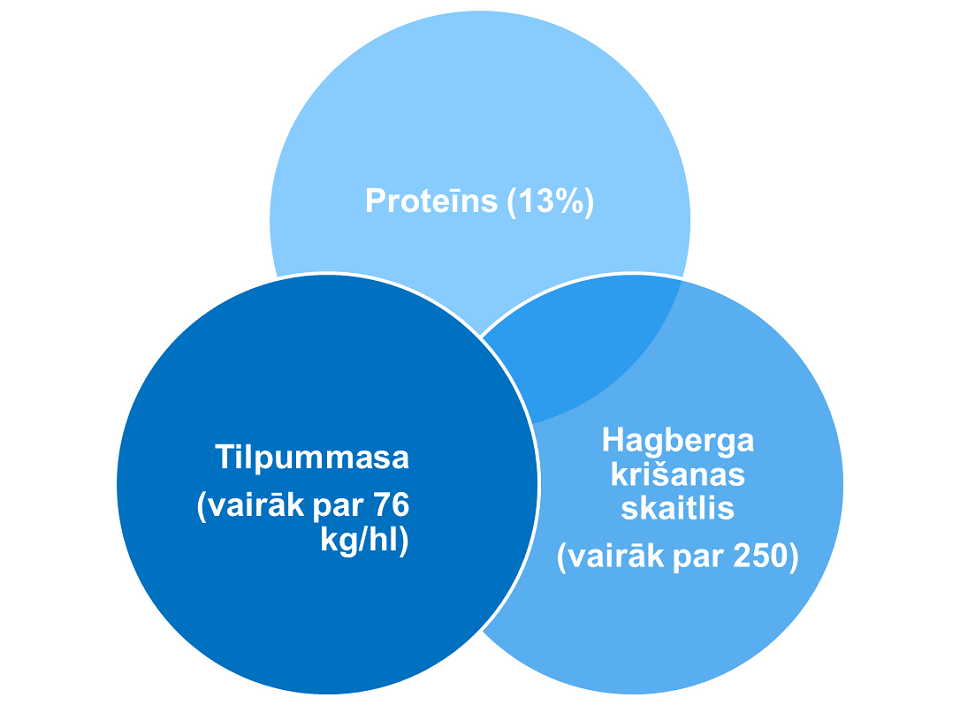 Proteīns (13%)

Tilpummasa

(vairāk par 76 kg/hl)

Hagberga krišanas skaitlis

(vairāk par 250)